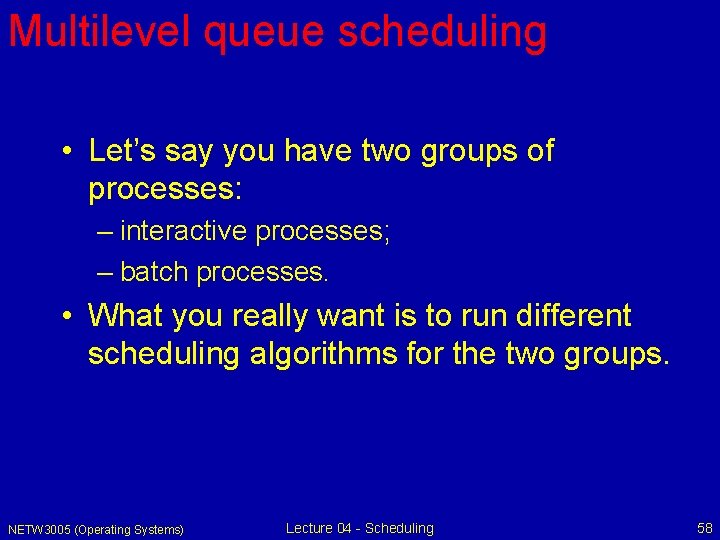 Multilevel queue scheduling

• Let's say you have two groups of processes:

– interactive processes;

– batch processes.

• What you really want is to run different scheduling algorithms for the two groups.

NETW3005 (Operating Systems)

Lecture 04 - Scheduling

58